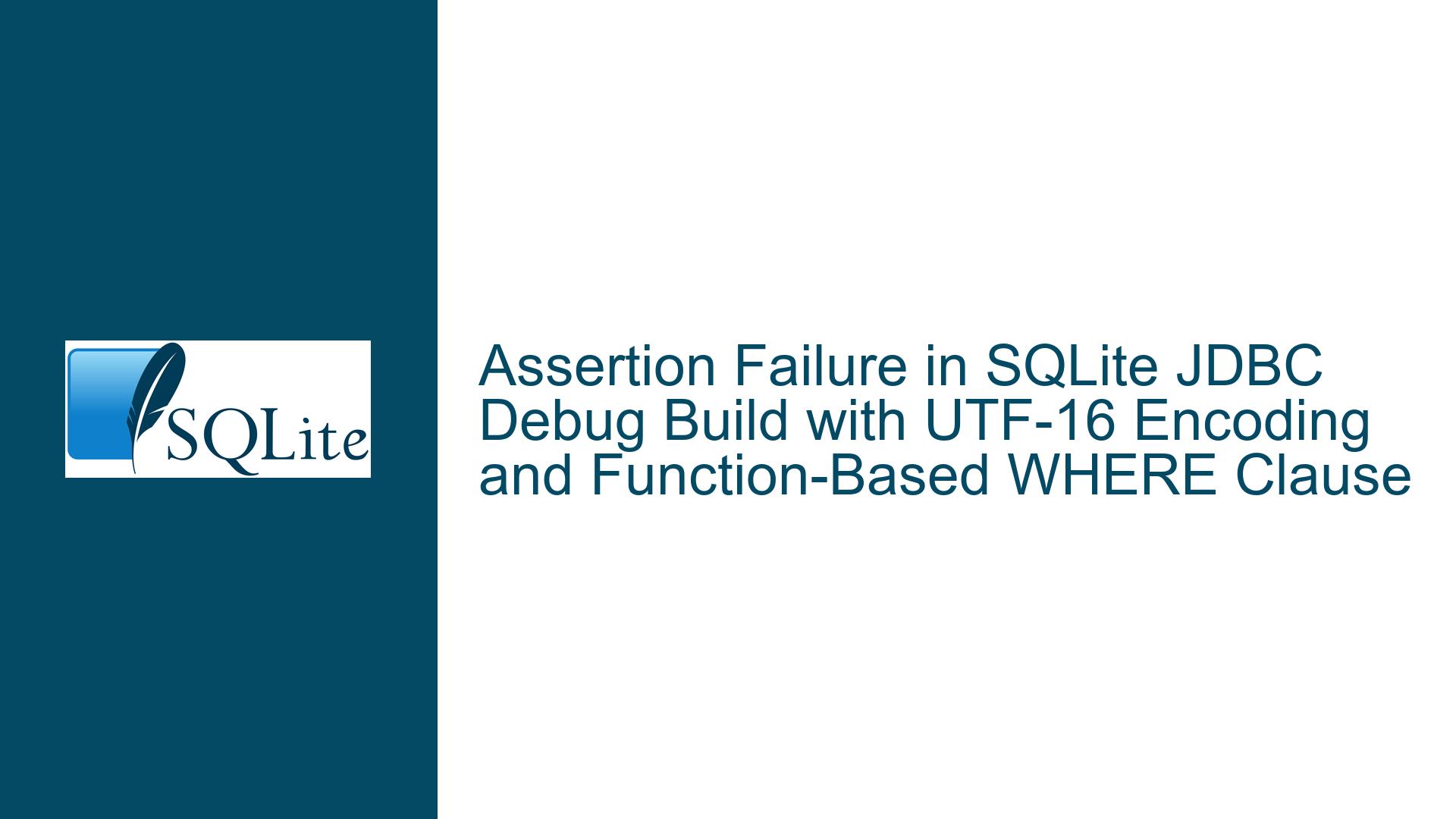 SQLite

Assertion Failure in SQLite JDBC Debug Build with UTF-16 Encoding and Function-Based WHERE Clause